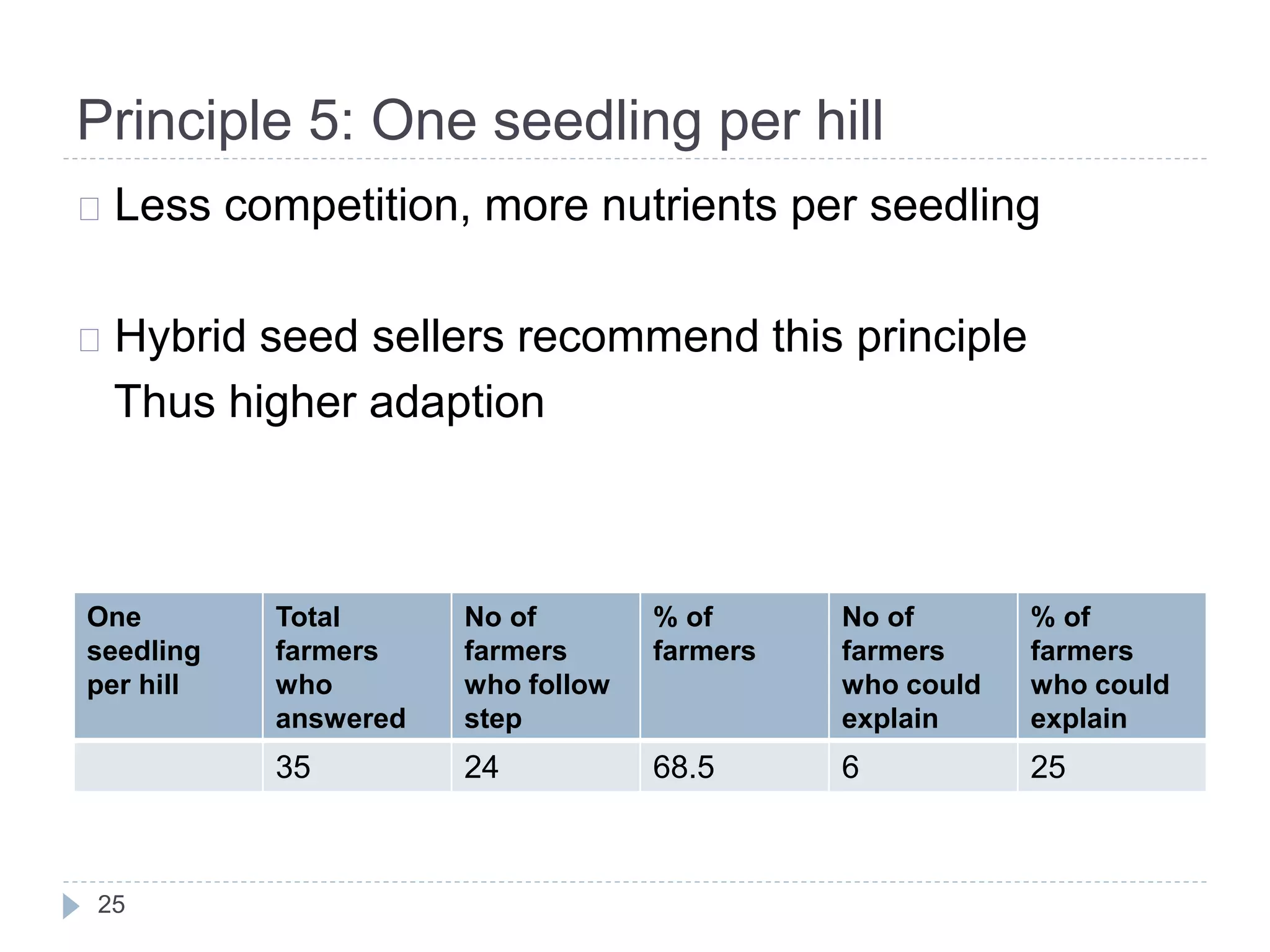 Principle 5: One seedling per hill

□ Less competition, more nutrients per seedling

□ Hybrid seed sellers recommend this principle Thus higher adaption

| One seedling per hill | Total farmers who answered | No of farmers who follow step | % of farmers | No of farmers who could explain | % of farmers who could explain |
|---|---|---|---|---|---|
| | 35 | 24 | 68.5 | 6 | 25 |

25